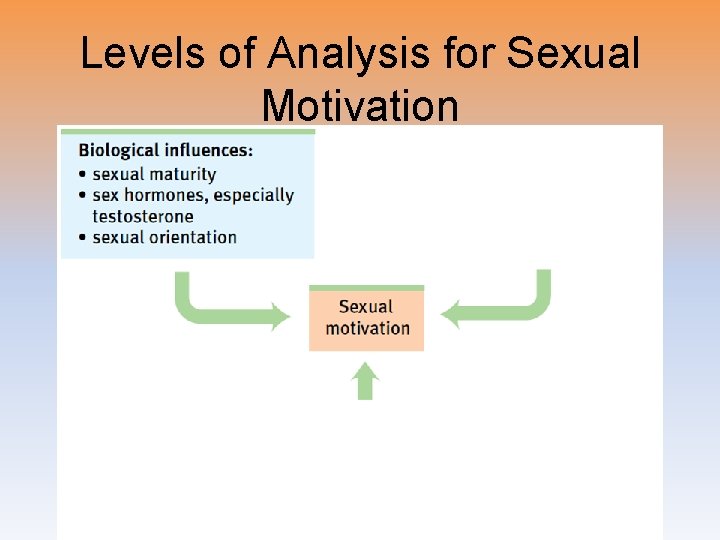 Levels of Analysis for Sexual Motivation

Biological influences:
• sexual maturity
• sex hormones, especially testosterone
• sexual orientation

Sexual motivation